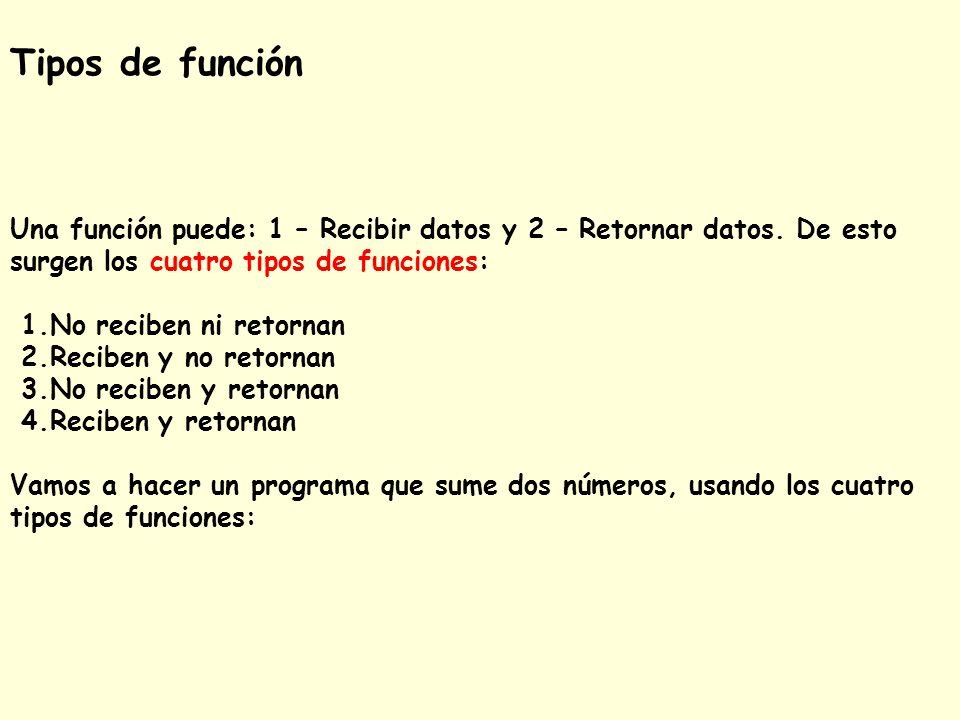 Tipos de función

Una función puede: 1 – Recibir datos y 2 – Retornar datos. De esto surgen los cuatro tipos de funciones:

1.No reciben ni retornan
2.Reciben y no retornan
3.No reciben y retornan
4.Reciben y retornan

Vamos a hacer un programa que sume dos números, usando los cuatro tipos de funciones: